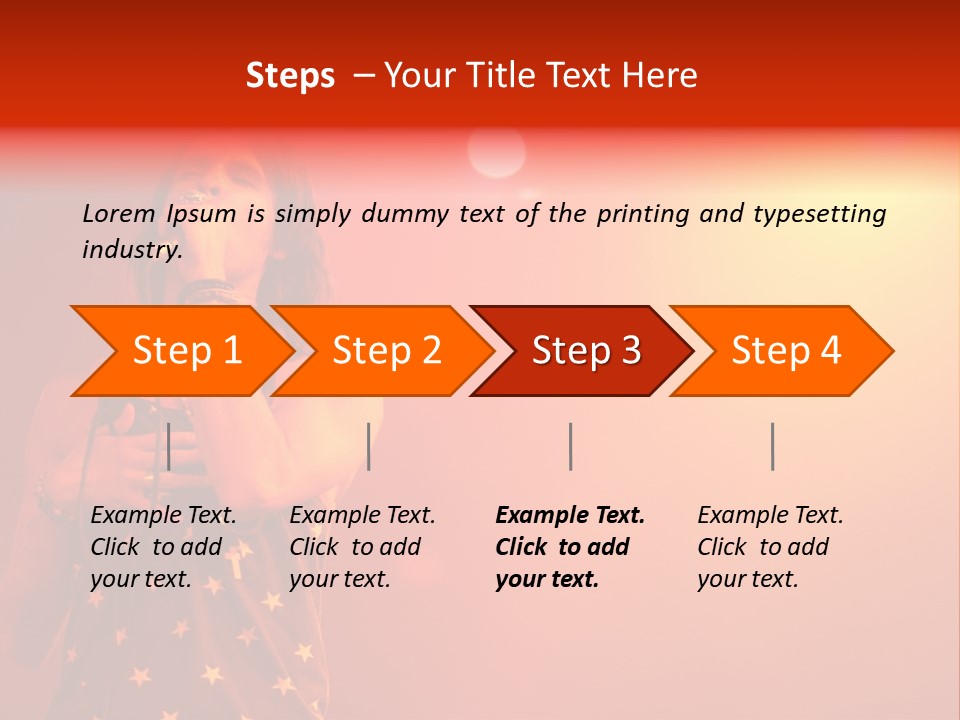 Steps – Your Title Text Here

Lorem Ipsum is simply dummy text of the printing and typesetting industry.

Step 1

Step 2

Step 3

Step 4

Example Text. Click to add your text.

Example Text. Click to add your text.

Example Text. Click to add your text.

Example Text. Click to add your text.